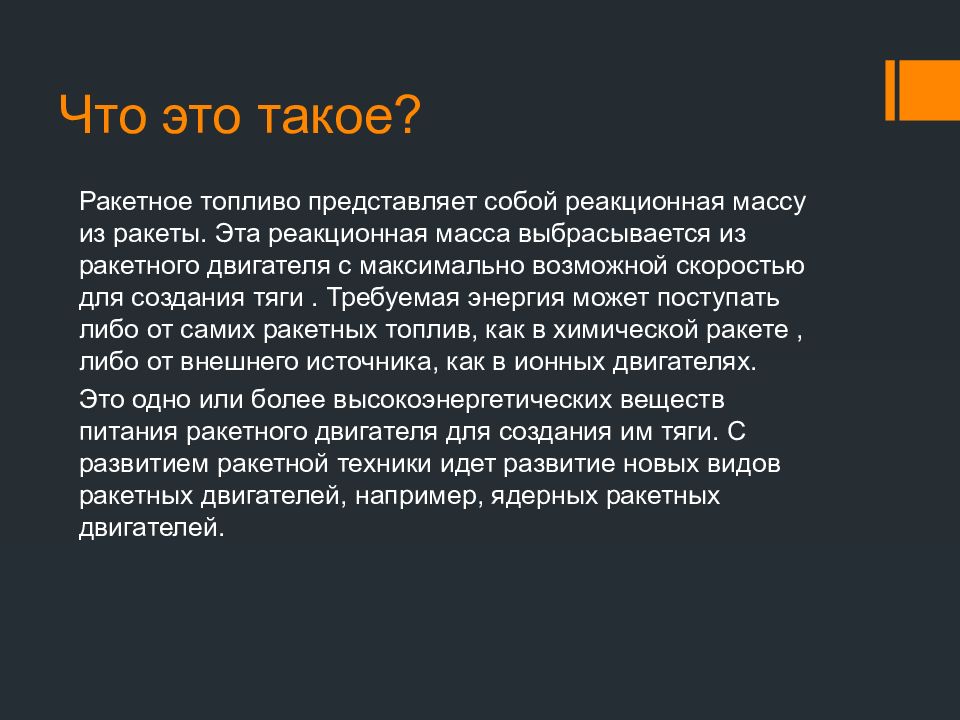 Что это такое?

Ракетное топливо представляет собой реакционная массу из ракеты. Эта реакционная масса выбрасывается из ракетного двигателя с максимально возможной скоростью для создания тяги . Требуемая энергия может поступать либо от самих ракетных топлив, как в химической ракете , либо от внешнего источника, как в ионных двигателях.

Это одно или более высокоэнергетических веществ питания ракетного двигателя для создания им тяги. С развитием ракетной техники идет развитие новых видов ракетных двигателей, например, ядерных ракетных двигателей.